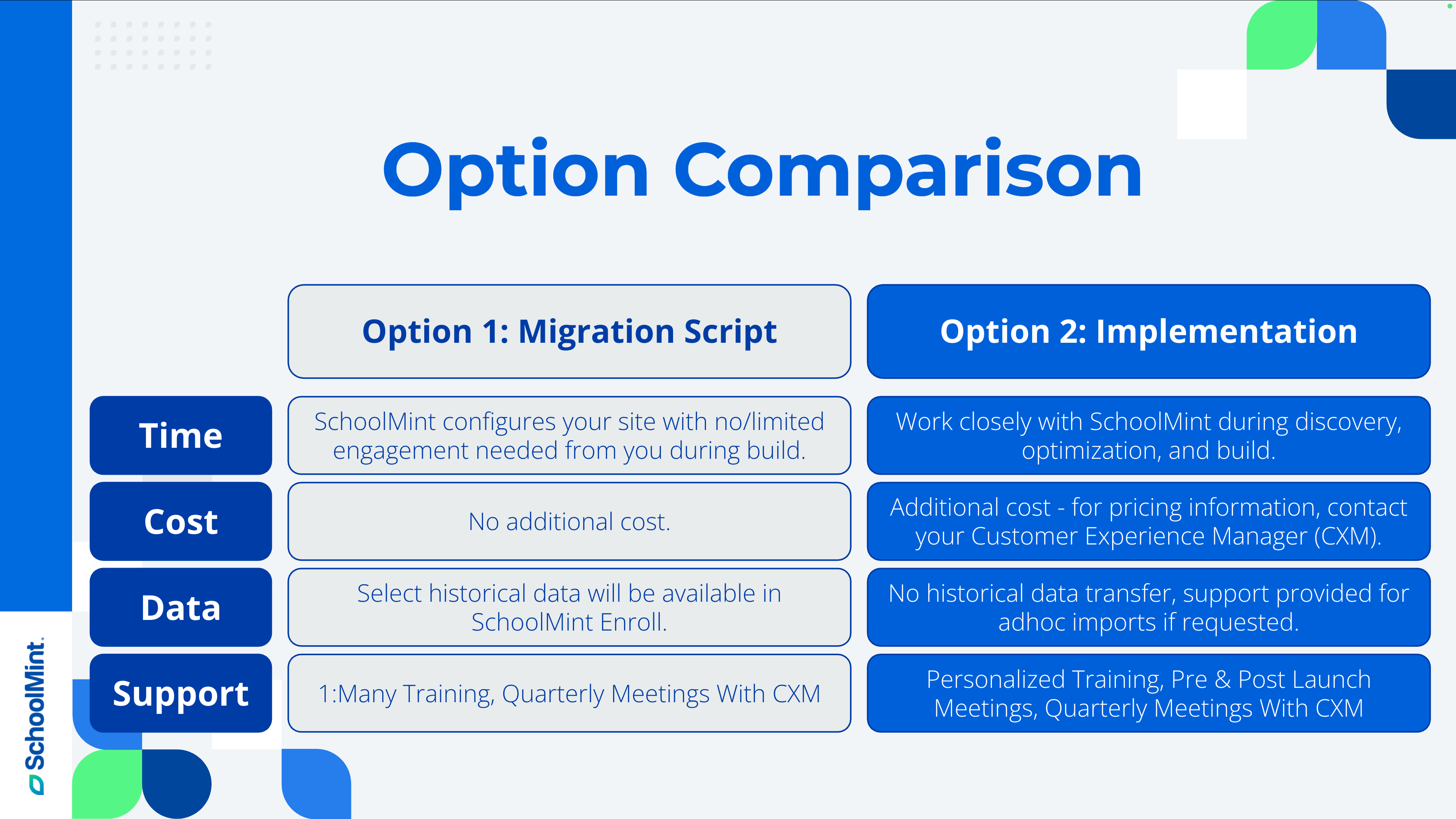 Option Comparison

| | Option 1: Migration Script | Option 2: Implementation |
|---|---|---|
| Time | SchoolMint configures your site with no/limited engagement needed from you during build. | Work closely with SchoolMint during discovery, optimization, and build. |
| Cost | No additional cost. | Additional cost - for pricing information, contact your Customer Experience Manager (CXM). |
| Data | Select historical data will be available in SchoolMint Enroll. | No historical data transfer, support provided for adhoc imports if requested. |
| Support | 1:Many Training, Quarterly Meetings With CXM | Personalized Training, Pre & Post Launch Meetings, Quarterly Meetings With CXM |

SchoolMint.